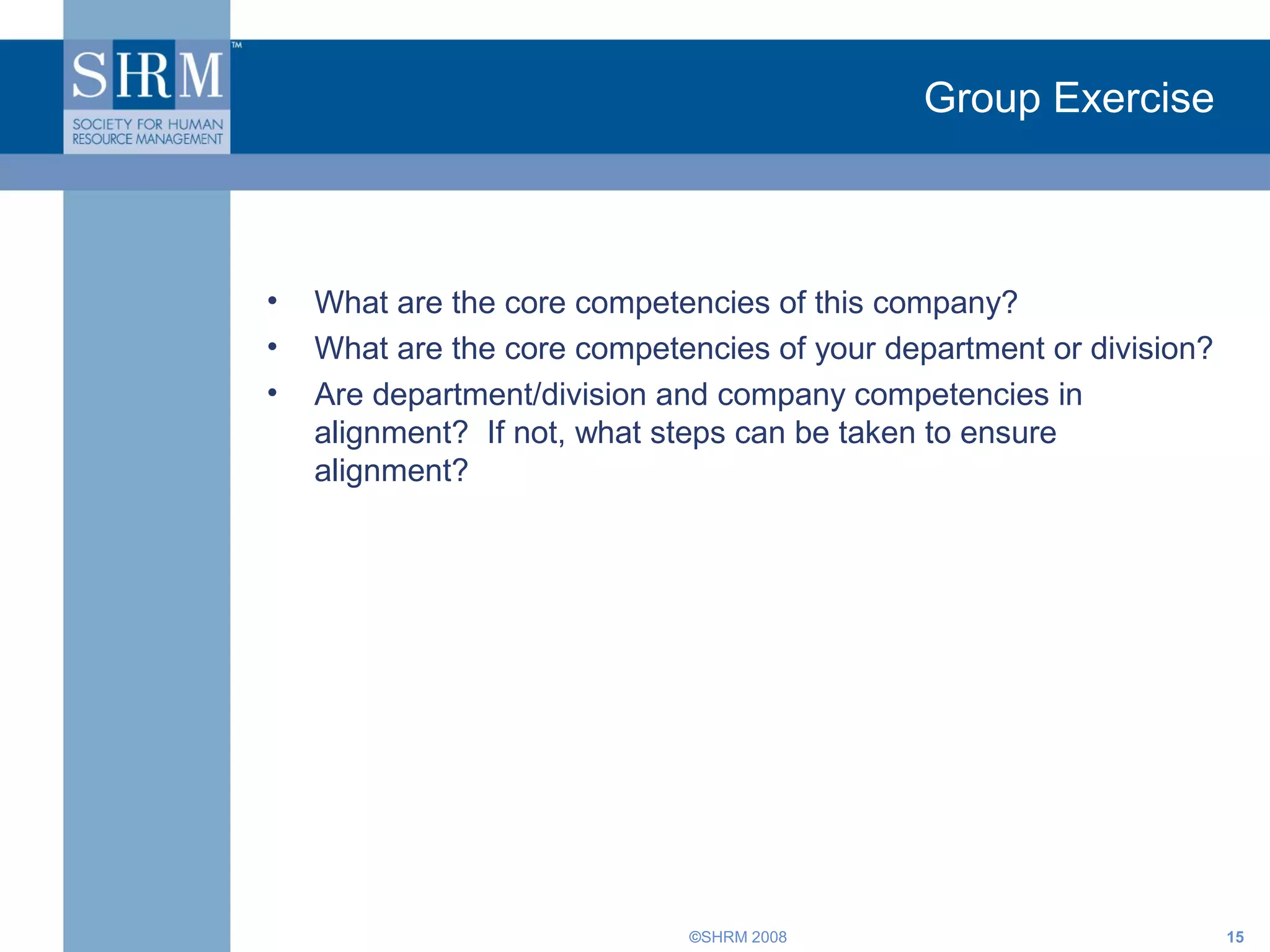 SHRM™
SOCIETY FOR HUMAN RESOURCE MANAGEMENT

Group Exercise

• What are the core competencies of this company?
• What are the core competencies of your department or division?
• Are department/division and company competencies in alignment? If not, what steps can be taken to ensure alignment?

©SHRM 2008

15